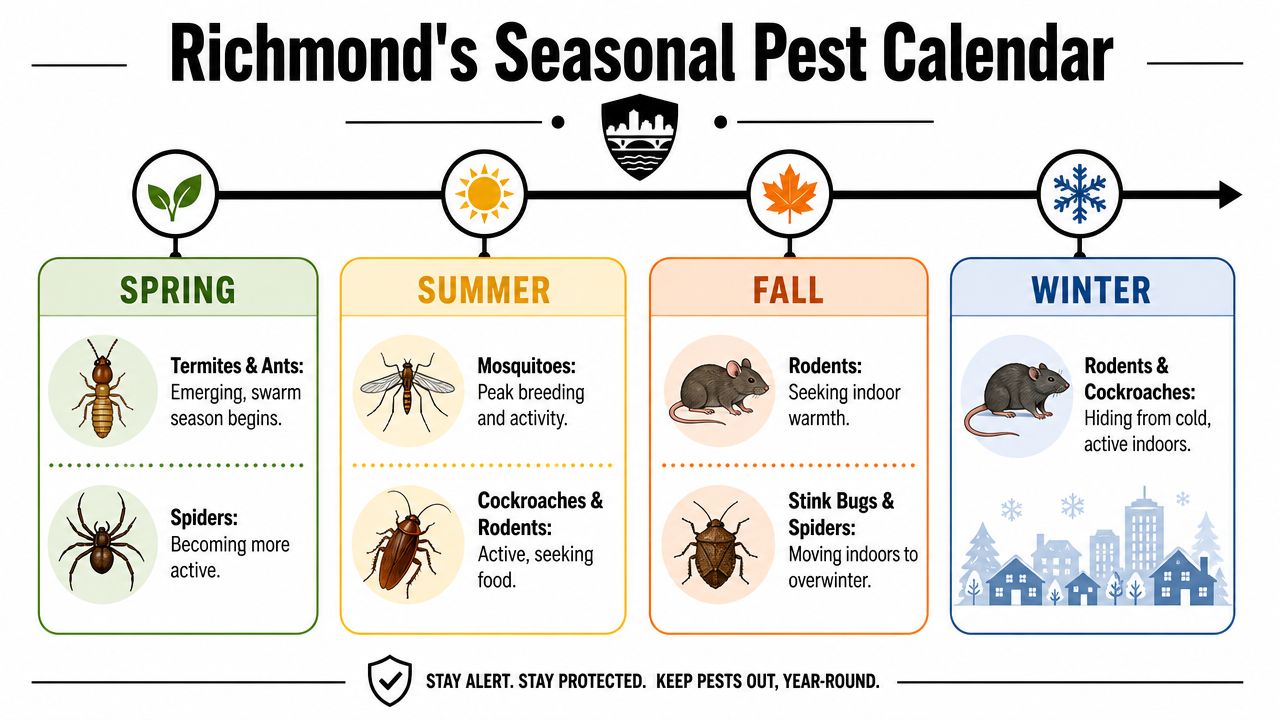 Richmond's Seasonal Pest Calendar

SPRING

Termites & Ants: Emerging, swarm season begins.

Spiders: Becoming more active.

SUMMER

Mosquitoes: Peak breeding and activity.

Cockroaches & Rodents: Active, seeking food.

FALL

Rodents: Seeking indoor warmth.

Stink Bugs & Spiders: Moving indoors to overwinter.

WINTER

Rodents & Cockroaches: Hiding from cold, active indoors.

STAY ALERT. STAY PROTECTED. KEEP PESTS OUT, YEAR-ROUND.